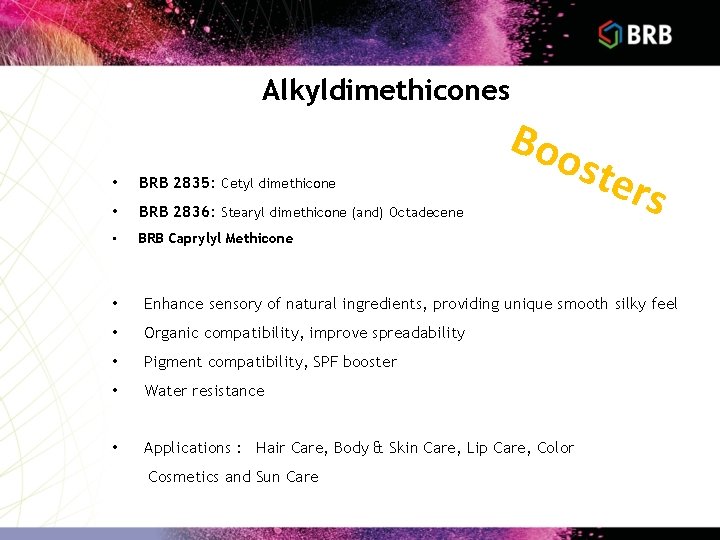 BRB

Alkyldimethicones

Boosters

• BRB 2835: Cetyl dimethicone
• BRB 2836: Stearyl dimethicone (and) Octadecene
• BRB Caprylyl Methicone

• Enhance sensory of natural ingredients, providing unique smooth silky feel
• Organic compatibility, improve spreadability
• Pigment compatibility, SPF booster
• Water resistance

• Applications : Hair Care, Body & Skin Care, Lip Care, Color Cosmetics and Sun Care